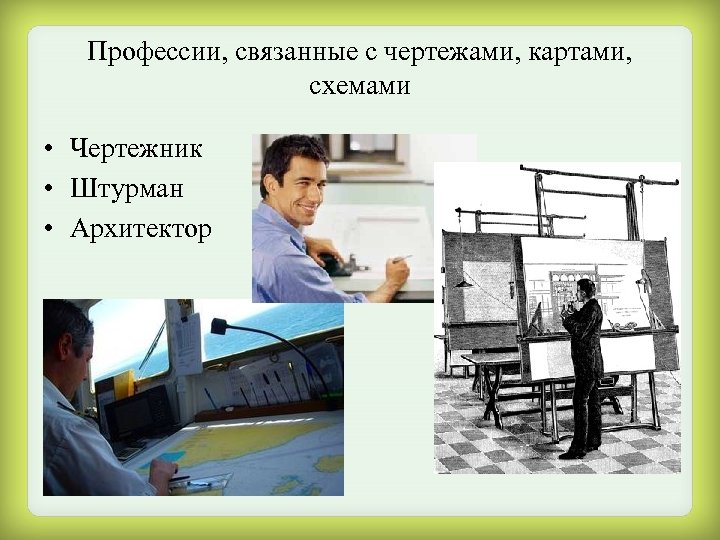 Профессии, связанные с чертежами, картами, схемами

• Чертежник
• Штурман
• Архитектор